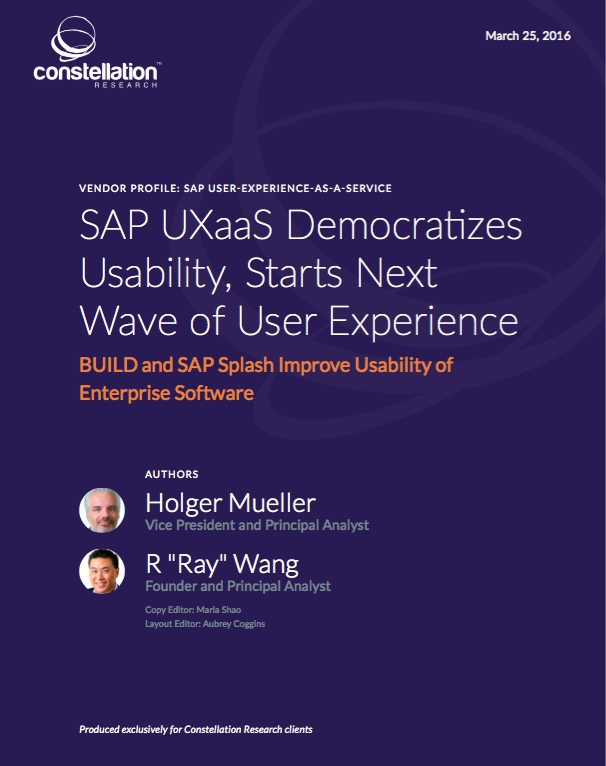 constellation™
RESEARCH

March 25, 2016

VENDOR PROFILE: SAP USER-EXPERIENCE-AS-A-SERVICE

SAP UXaaS Democratizes Usability, Starts Next Wave of User Experience

BUILD and SAP Splash Improve Usability of Enterprise Software

AUTHORS

Holger Mueller
Vice President and Principal Analyst

R "Ray" Wang
Founder and Principal Analyst

Copy Editor: Maria Shao
Layout Editor: Aubrey Coggins

Produced exclusively for Constellation Research clients